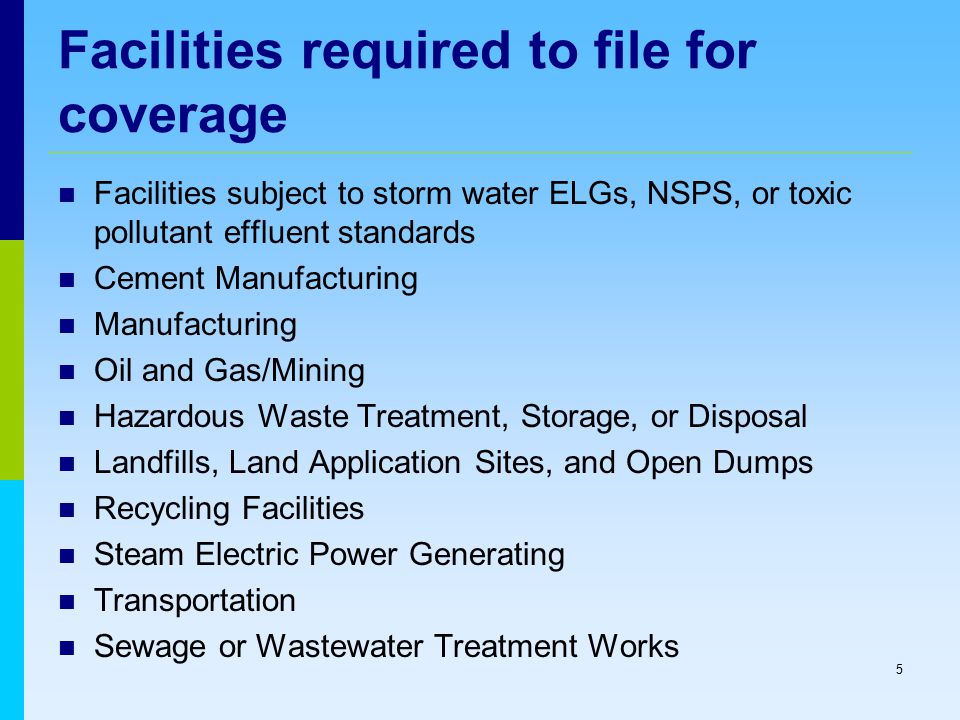 Facilities required to file for coverage

- Facilities subject to storm water ELGs, NSPS, or toxic pollutant effluent standards
- Cement Manufacturing
- Manufacturing
- Oil and Gas/Mining
- Hazardous Waste Treatment, Storage, or Disposal
- Landfills, Land Application Sites, and Open Dumps
- Recycling Facilities
- Steam Electric Power Generating
- Transportation
- Sewage or Wastewater Treatment Works

5